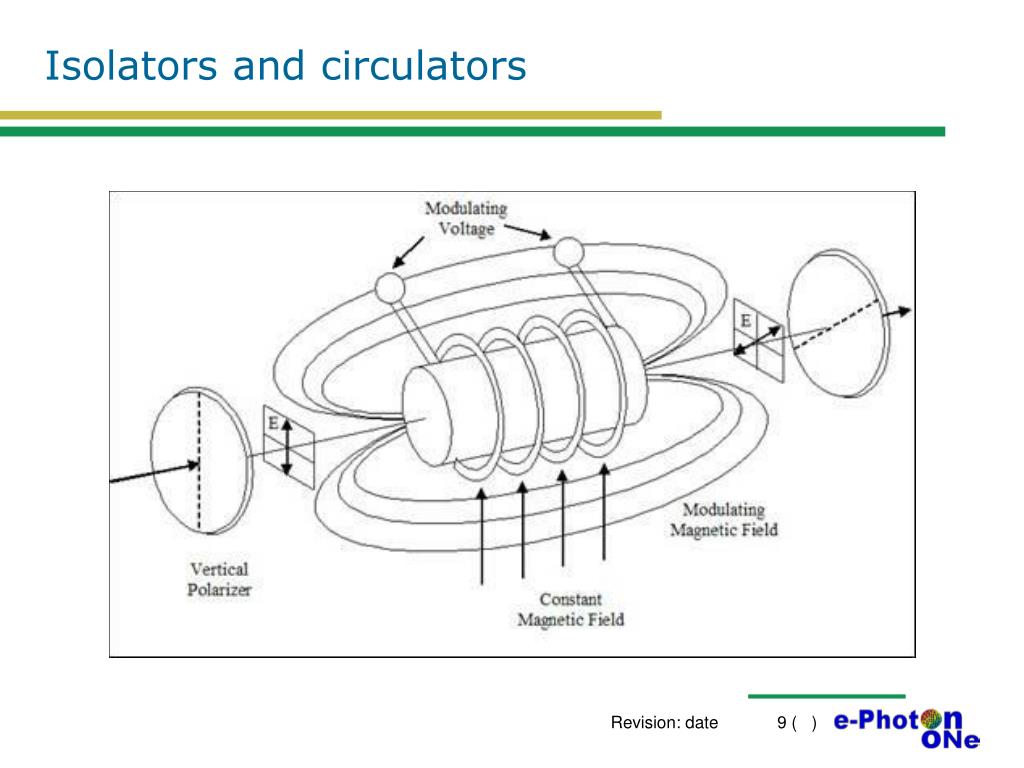 Isolators and circulators

Modulating Voltage

E

E

Modulating Magnetic Field

Vertical Polarizer

Constant Magnetic Field

Revision: date

9 ( )

e-Photon ONe